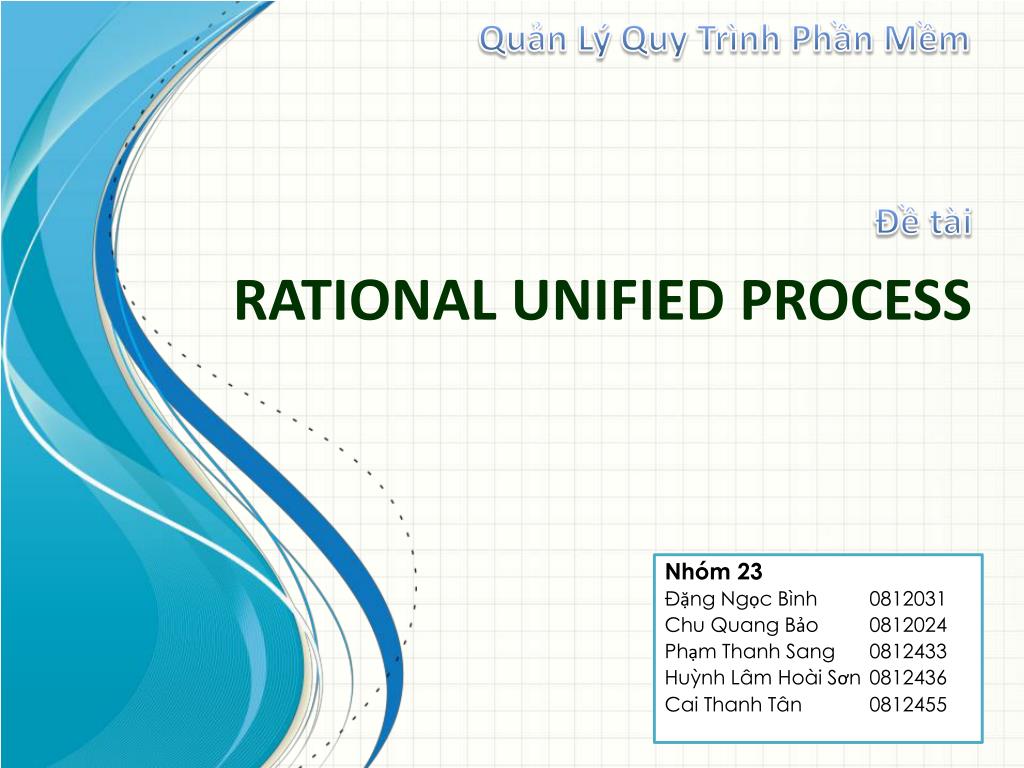 Quản Lý Quy Trình Phần Mềm

Đề tài

RATIONAL UNIFIED PROCESS

Nhóm 23
Đặng Ngọc Bình 0812031
Chu Quang Bảo 0812024
Phạm Thanh Sang 0812433
Huỳnh Lâm Hoài Sơn 0812436
Cai Thanh Tân 0812455